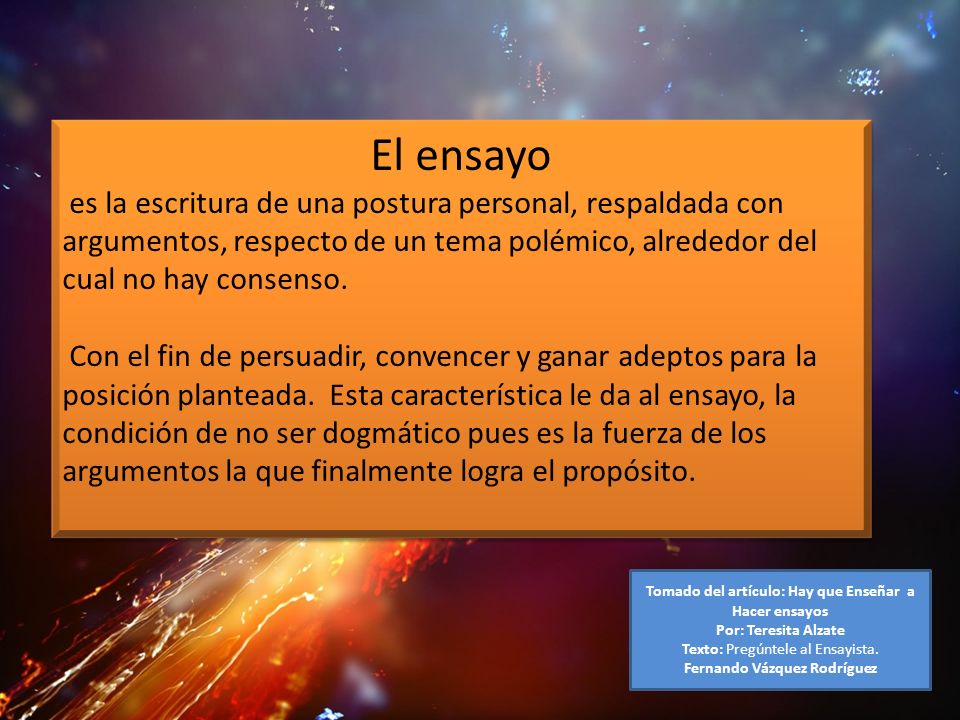 El ensayo

es la escritura de una postura personal, respaldada con argumentos, respecto de un tema polémico, alrededor del cual no hay consenso.

Con el fin de persuadir, convencer y ganar adeptos para la posición planteada. Esta característica le da al ensayo, la condición de no ser dogmático pues es la fuerza de los argumentos la que finalmente logra el propósito.

Tomado del artículo: Hay que Enseñar a Hacer ensayos
Por: Teresita Alzate
Texto: Pregúntele al Ensayista.
Fernando Vázquez Rodríguez